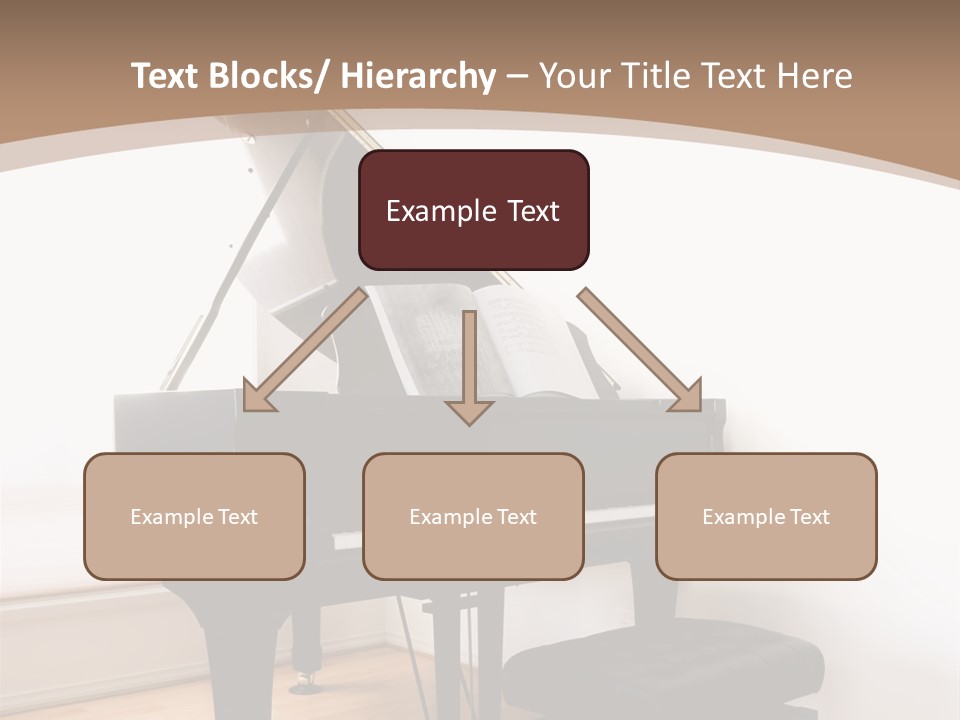 Text Blocks/ Hierarchy – Your Title Text Here

Example Text

Example Text

Example Text

Example Text